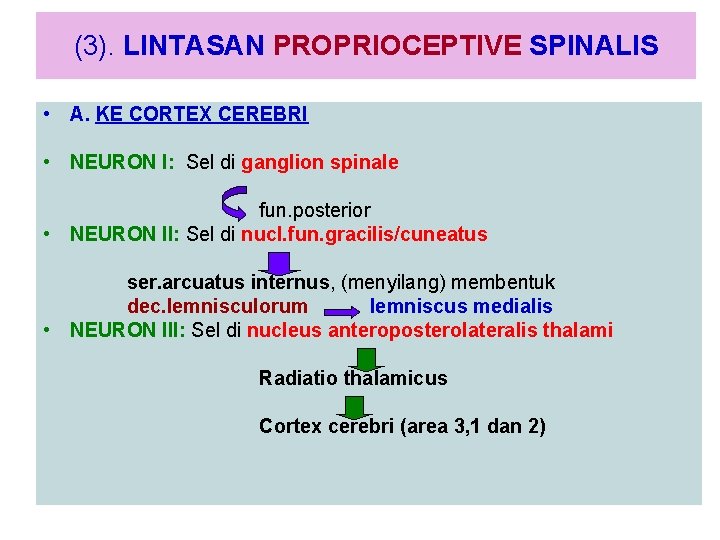 (3). LINTASAN PROPRIOCEPTIVE SPINALIS

• A. KE CORTEX CEREBRI

• NEURON I: Sel di ganglion spinale

fun.posterior

• NEURON II: Sel di nucl.fun.gracilis/cuneatus

ser.arcuatus internus, (menyilang) membentuk dec.lemnisculorum lemniscus medialis

• NEURON III: Sel di nucleus anteroposterolateralis thalami

Radiatio thalamicus

Cortex cerebri (area 3,1 dan 2)